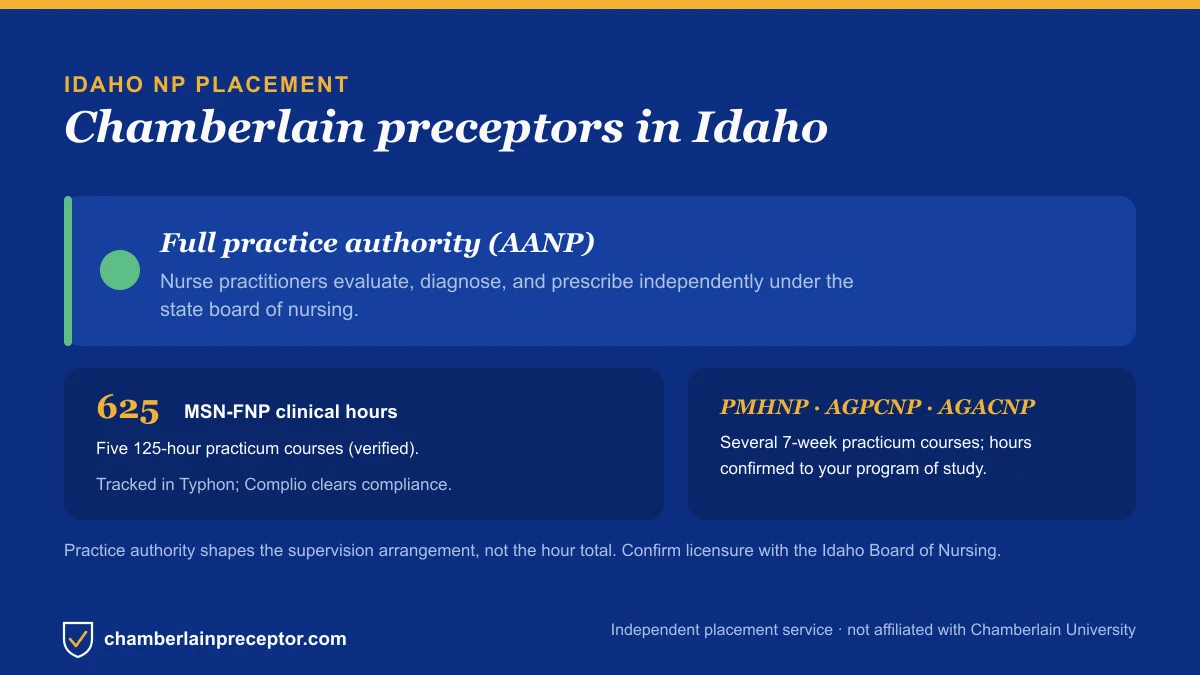 IDAHO NP PLACEMENT

Chamberlain preceptors in Idaho

Full practice authority (AANP)

Nurse practitioners evaluate, diagnose, and prescribe independently under the state board of nursing.

625 MSN-FNP clinical hours

Five 125-hour practicum courses (verified).

Tracked in Typhon; Complio clears compliance.

PMHNP · AGPCNP · AGACNP

Several 7-week practicum courses; hours confirmed to your program of study.

Practice authority shapes the supervision arrangement, not the hour total. Confirm licensure with the Idaho Board of Nursing.

chamberlainpreceptor.com

Independent placement service · not affiliated with Chamberlain University